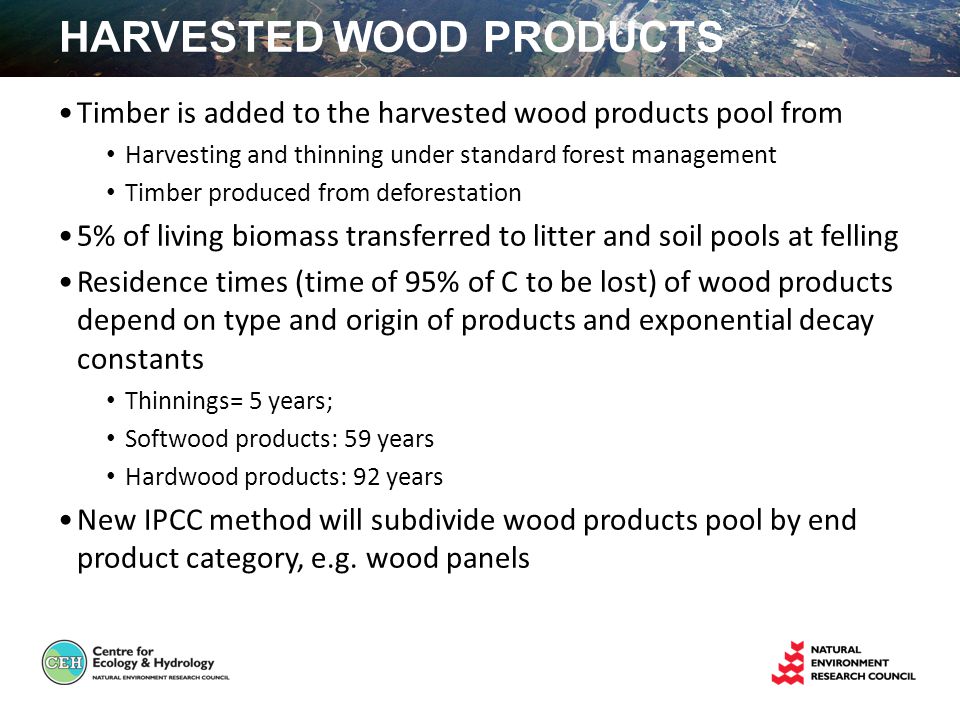 HARVESTED WOOD PRODUCTS

• Timber is added to the harvested wood products pool from
  • Harvesting and thinning under standard forest management
  • Timber produced from deforestation
• 5% of living biomass transferred to litter and soil pools at felling
• Residence times (time of 95% of C to be lost) of wood products depend on type and origin of products and exponential decay constants
  • Thinnings= 5 years;
  • Softwood products: 59 years
  • Hardwood products: 92 years
• New IPCC method will subdivide wood products pool by end product category, e.g. wood panels

CEH Centre for Ecology & Hydrology
NATURAL ENVIRONMENT RESEARCH COUNCIL

NATURAL ENVIRONMENT RESEARCH COUNCIL